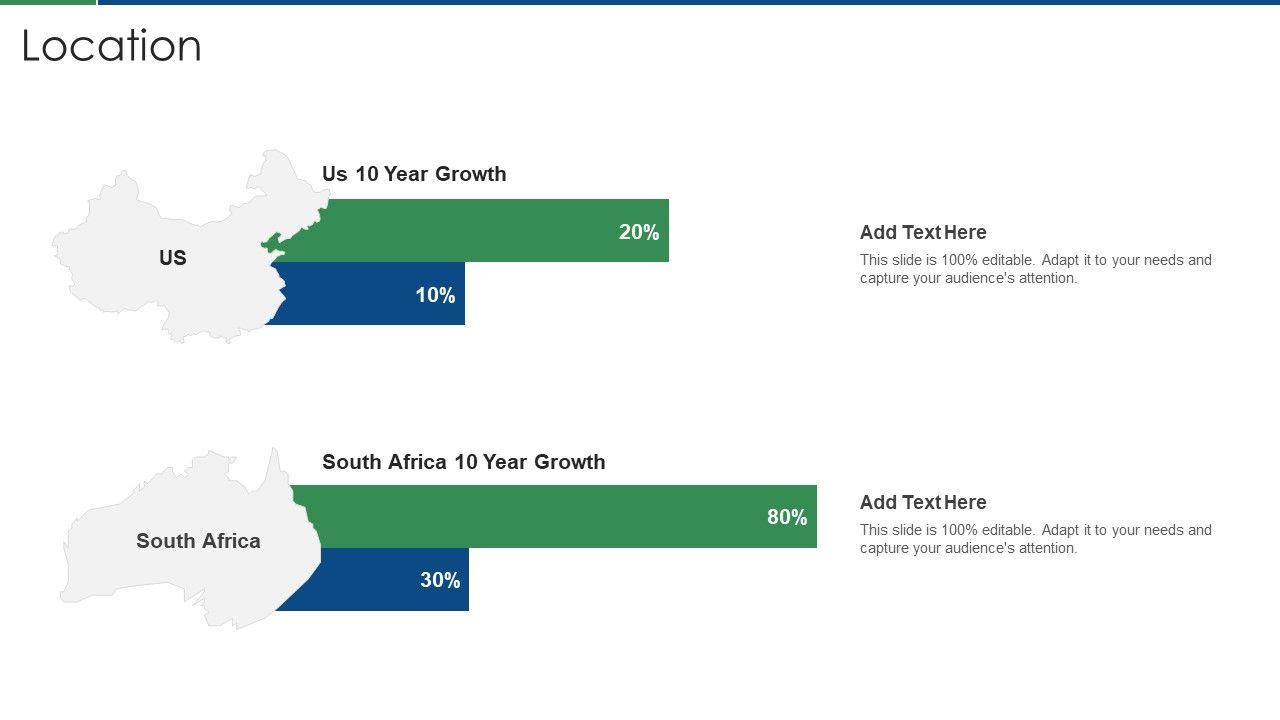 Location

US

Us 10 Year Growth

20%

10%

Add Text Here

This slide is 100% editable. Adapt it to your needs and capture your audience's attention.

South Africa

South Africa 10 Year Growth

80%

30%

Add Text Here

This slide is 100% editable. Adapt it to your needs and capture your audience's attention.